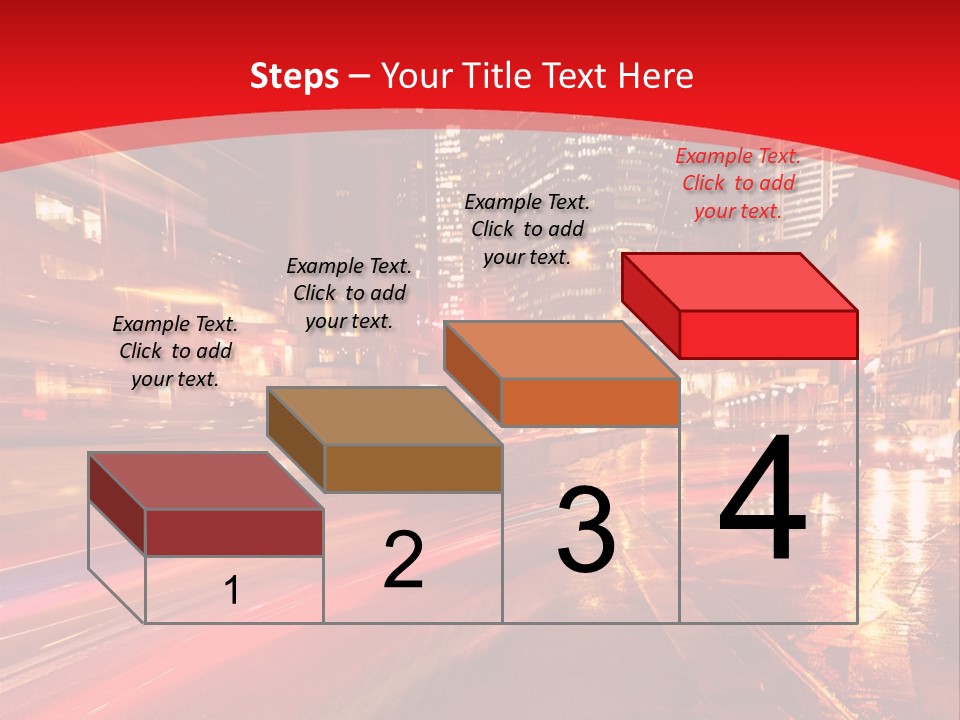 Steps – Your Title Text Here

Example Text. Click to add your text.

Example Text. Click to add your text.

Example Text. Click to add your text.

Example Text. Click to add your text.

1

2

3

4